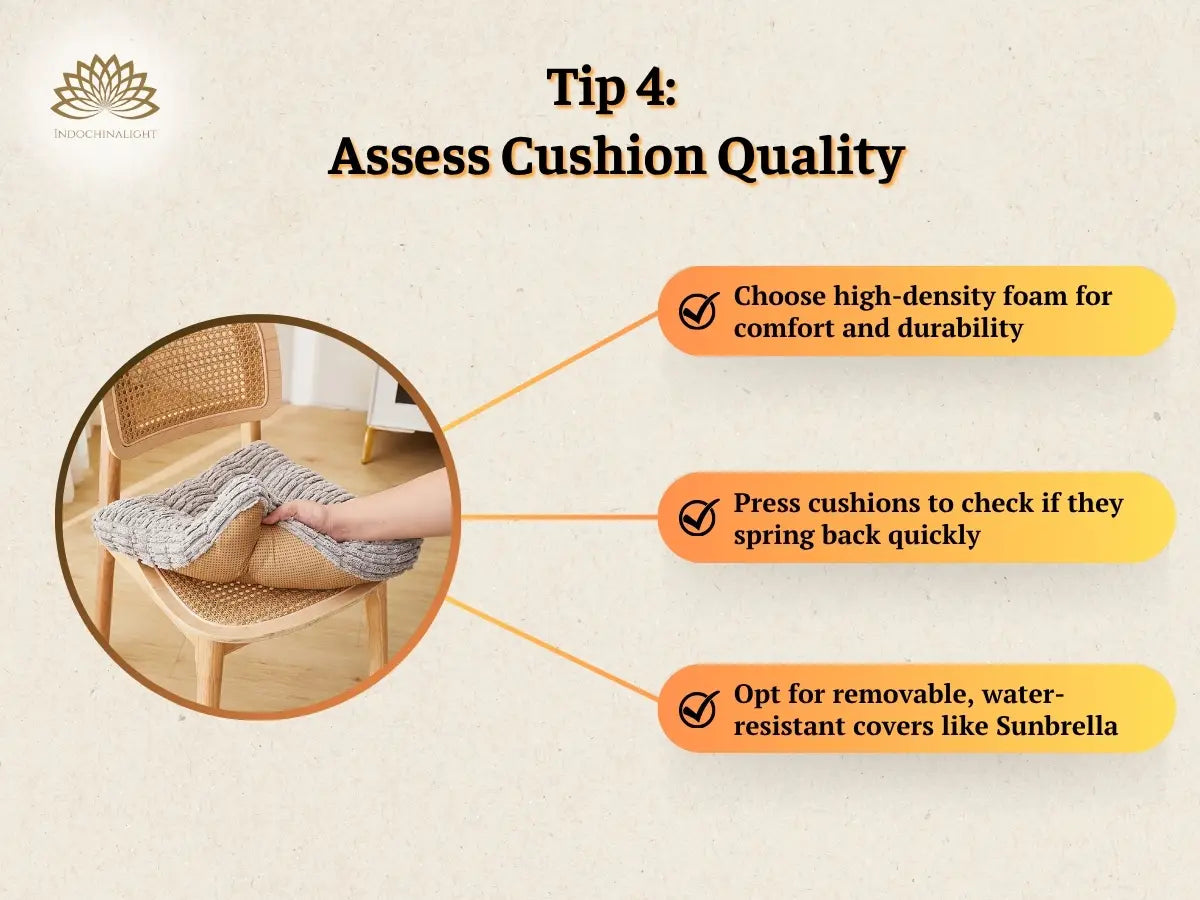 INDOCHINALIGHT

Tip 4:
Assess Cushion Quality

Choose high-density foam for comfort and durability

Press cushions to check if they spring back quickly

Opt for removable, water-resistant covers like Sunbrella